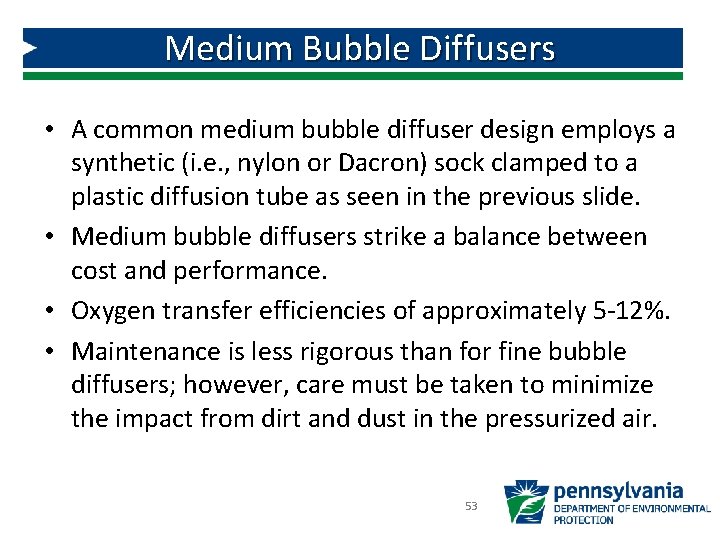 Medium Bubble Diffusers

• A common medium bubble diffuser design employs a synthetic (i.e., nylon or Dacron) sock clamped to a plastic diffusion tube as seen in the previous slide.

• Medium bubble diffusers strike a balance between cost and performance.

• Oxygen transfer efficiencies of approximately 5-12%.

• Maintenance is less rigorous than for fine bubble diffusers; however, care must be taken to minimize the impact from dirt and dust in the pressurized air.

53

pennsylvania
DEPARTMENT OF ENVIRONMENTAL PROTECTION